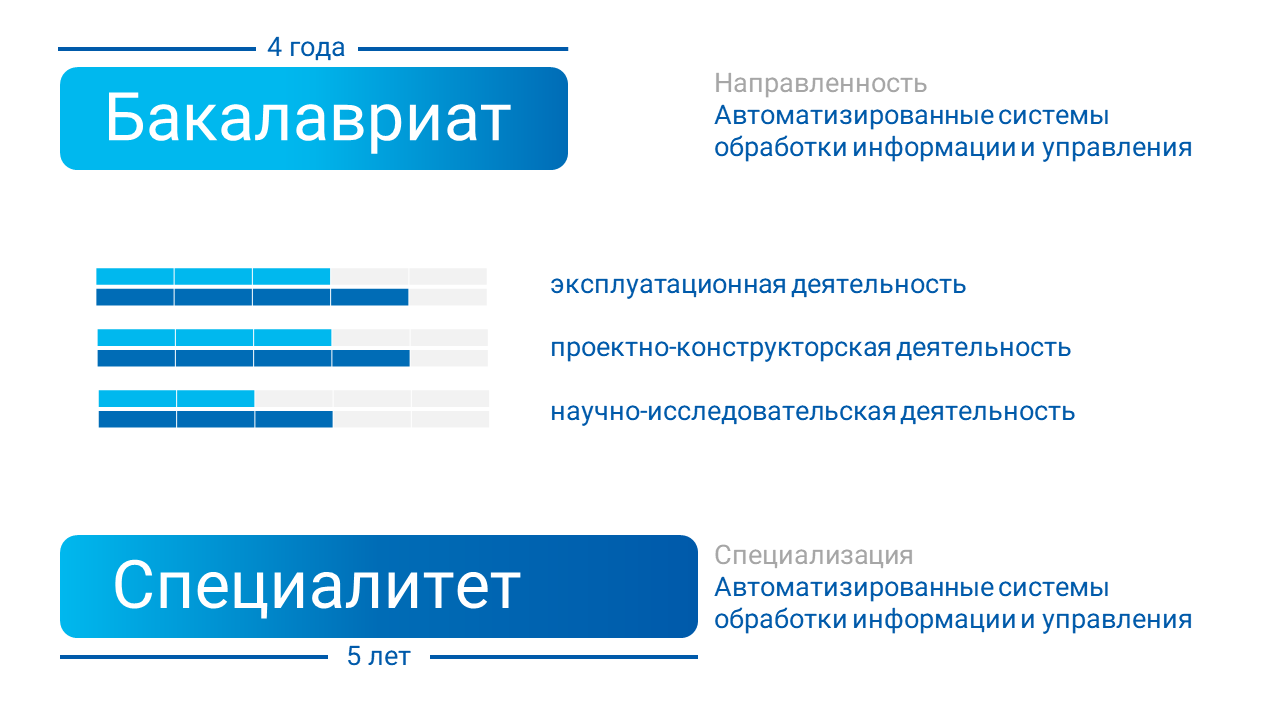 4 года

Бакалавриат

Направленность
Автоматизированные системы обработки информации и управления

эксплуатационная деятельность

проектно-конструкторская деятельность

научно-исследовательская деятельность

Специалитет

5 лет

Специализация
Автоматизированные системы обработки информации и управления